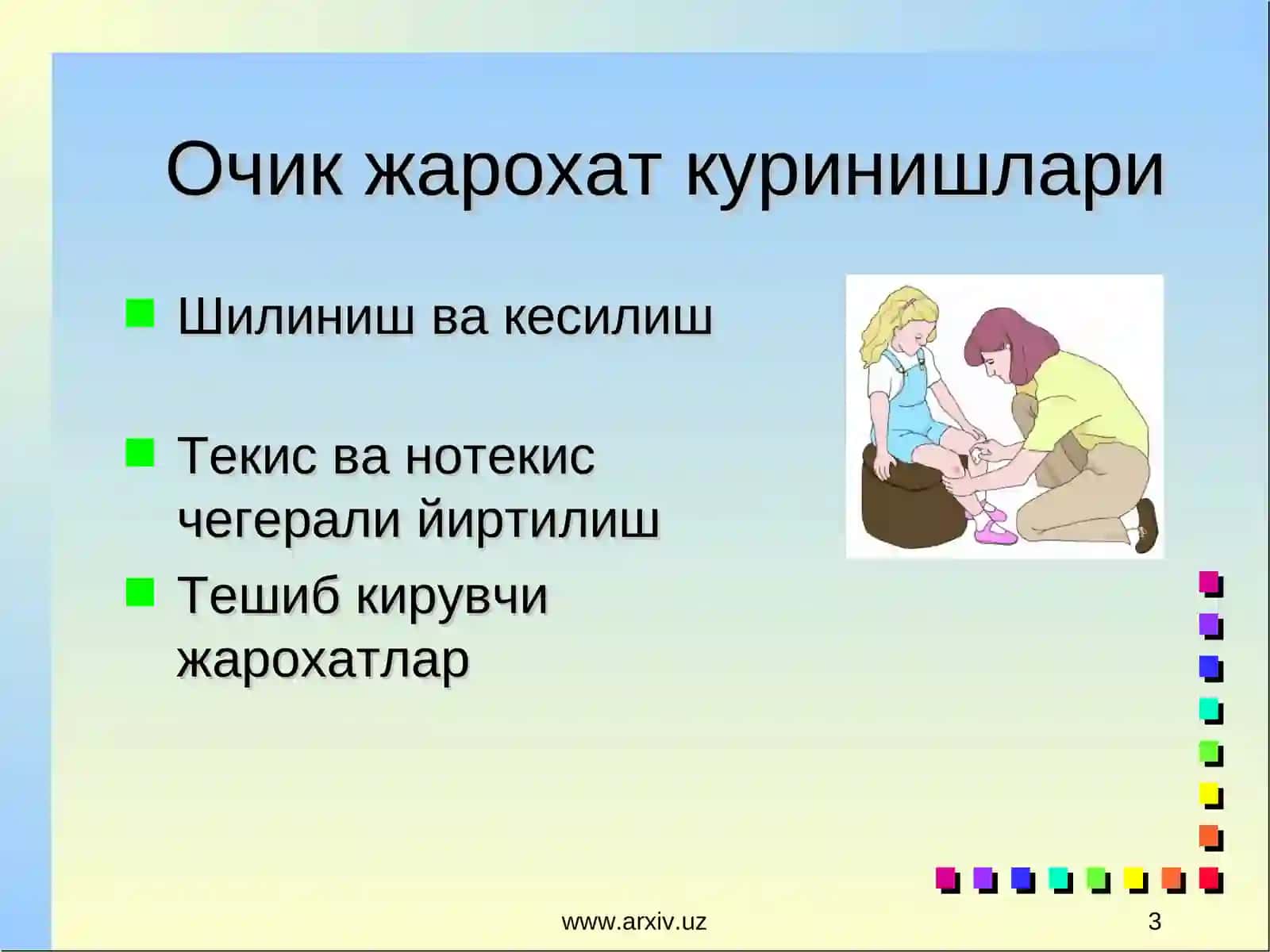 Очик жарохат куринишлари

Шилиниш ва кесилиш

Текис ва нотекис чегерали йиртилиш

Тешиб кирувчи жарохатлар

www.arxiv.uz

3